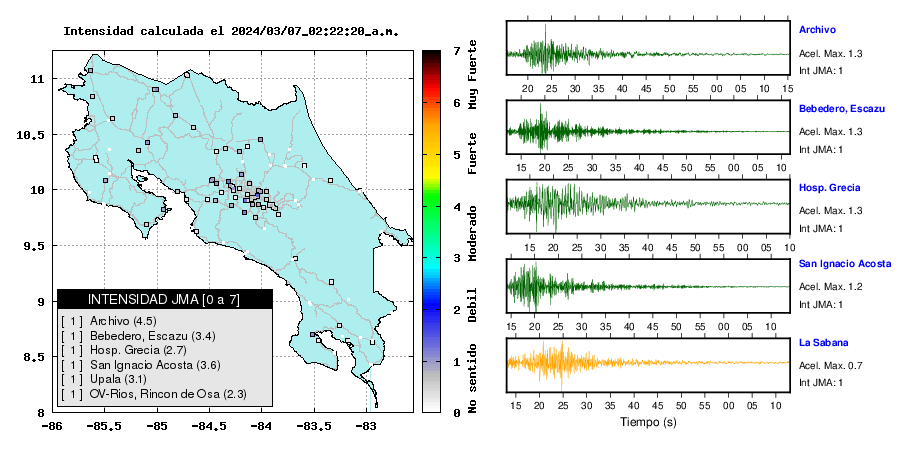 Intensidad calculada el 2024/03/07_02:22:20_a.m.

11
10.5
10
9.5
9
8.5
8
-86
-85.5
-85
-84.5
-84
-83.5
-83

INTENSIDAD JMA [0 a 7]
[ 1 ] Archivo (4.5)
[ 1 ] Bebedero, Escazu (3.4)
[ 1 ] Hosp. Grecia (2.7)
[ 1 ] San Ignacio Acosta (3.6)
[ 1 ] Upala (3.1)
[ 1 ] OV-Rios, Rincon de Osa (2.3)

7
6
5
4
3
2
1
0
Muy Fuerte
Fuerte
Moderado
Debil
No sentido

Archivo
Acel. Max. 1.3
Int JMA: 1
20 25 30 35 40 45 50 55 00 05 10 15

Bebedero, Escazu
Acel. Max. 1.3
Int JMA: 1
15 20 25 30 35 40 45 50 55 00 05 10

Hosp. Grecia
Acel. Max. 1.3
Int JMA: 1
15 20 25 30 35 40 45 50 55 00 05 10

San Ignacio Acosta
Acel. Max. 1.2
Int JMA: 1
15 20 25 30 35 40 45 50 55 00 05 10

La Sabana
Acel. Max. 0.7
Int JMA: 1
15 20 25 30 35 40 45 50 55 00 05 10
Tiempo (s)